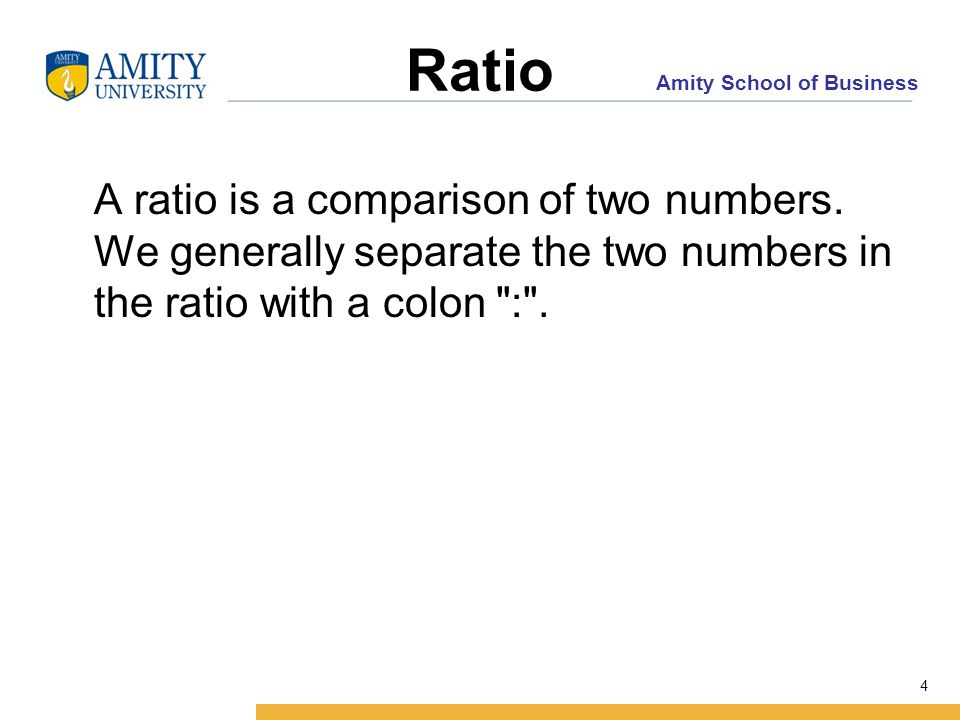 AMITY UNIVERSITY

Ratio

Amity School of Business

A ratio is a comparison of two numbers. We generally separate the two numbers in the ratio with a colon ":".

4